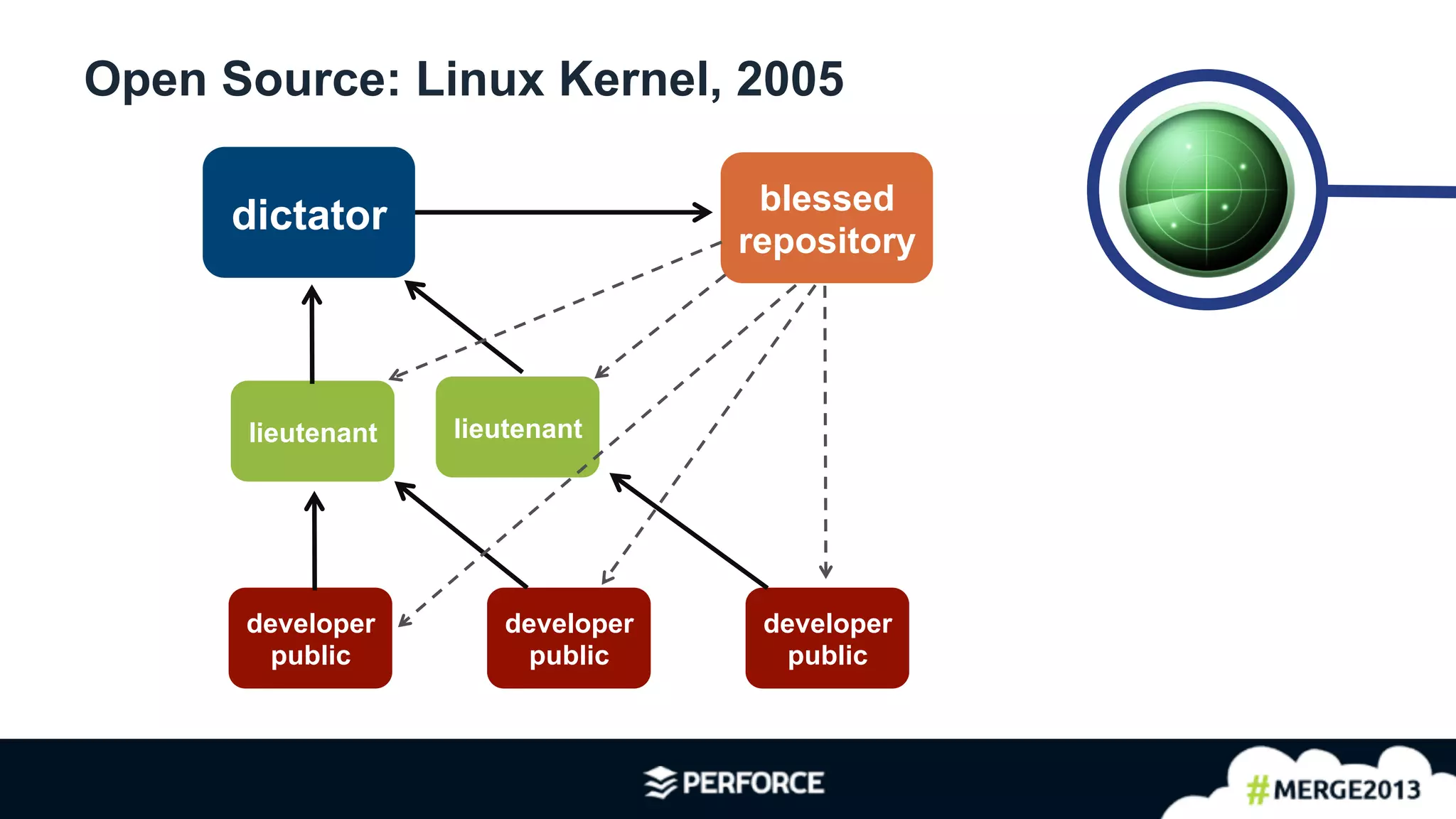 Open Source: Linux Kernel, 2005

dictator

blessed repository

lieutenant

lieutenant

developer public

developer public

developer public

PERFORCE

#MERGE2013